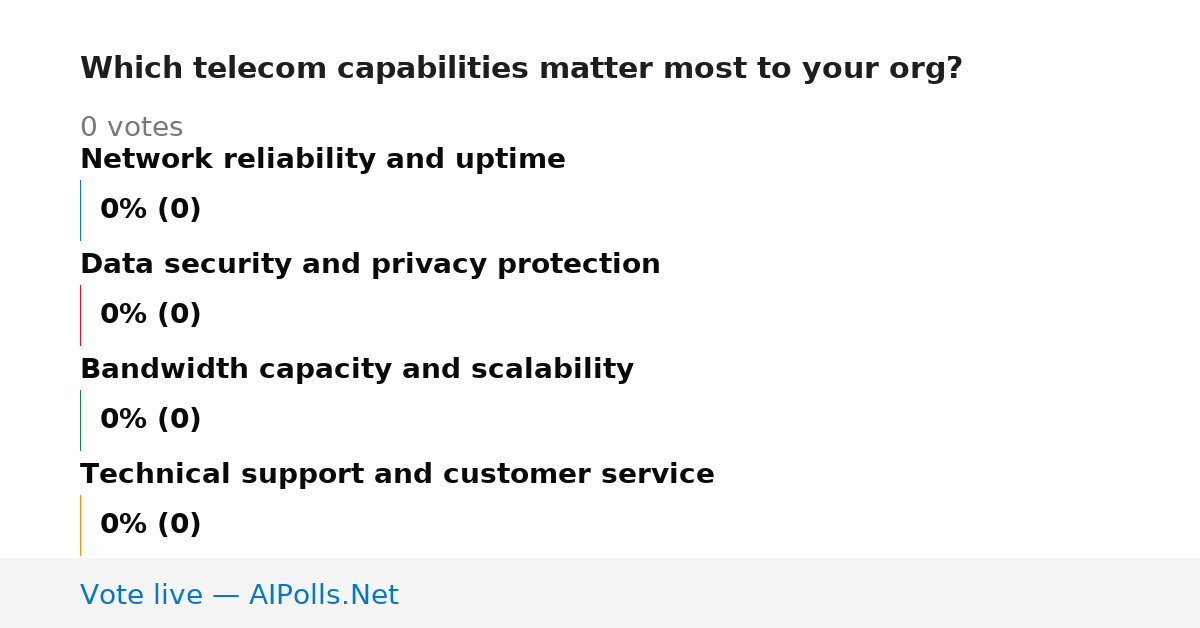 Which telecom capabilities matter most to your org?

0 votes

Network reliability and uptime

0% (0)

Data security and privacy protection

0% (0)

Bandwidth capacity and scalability

0% (0)

Technical support and customer service

0% (0)

Vote live — AIPolls.Net